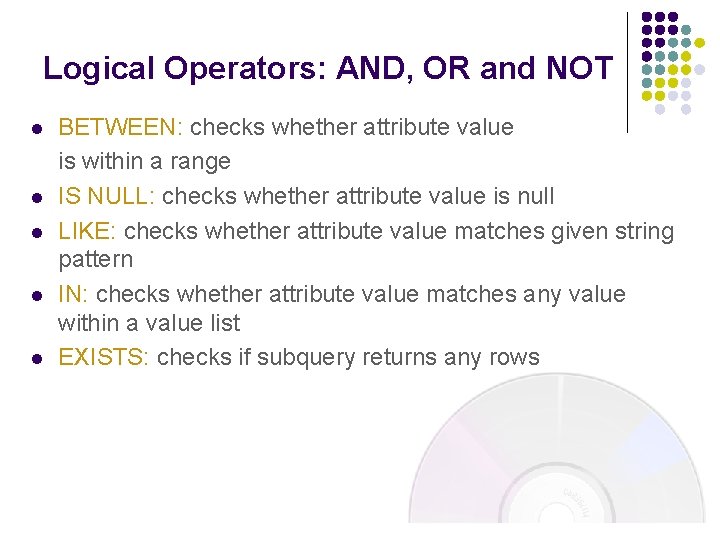 Logical Operators: AND, OR and NOT

- BETWEEN: checks whether attribute value is within a range
- IS NULL: checks whether attribute value is null
- LIKE: checks whether attribute value matches given string pattern
- IN: checks whether attribute value matches any value within a value list
- EXISTS: checks if subquery returns any rows